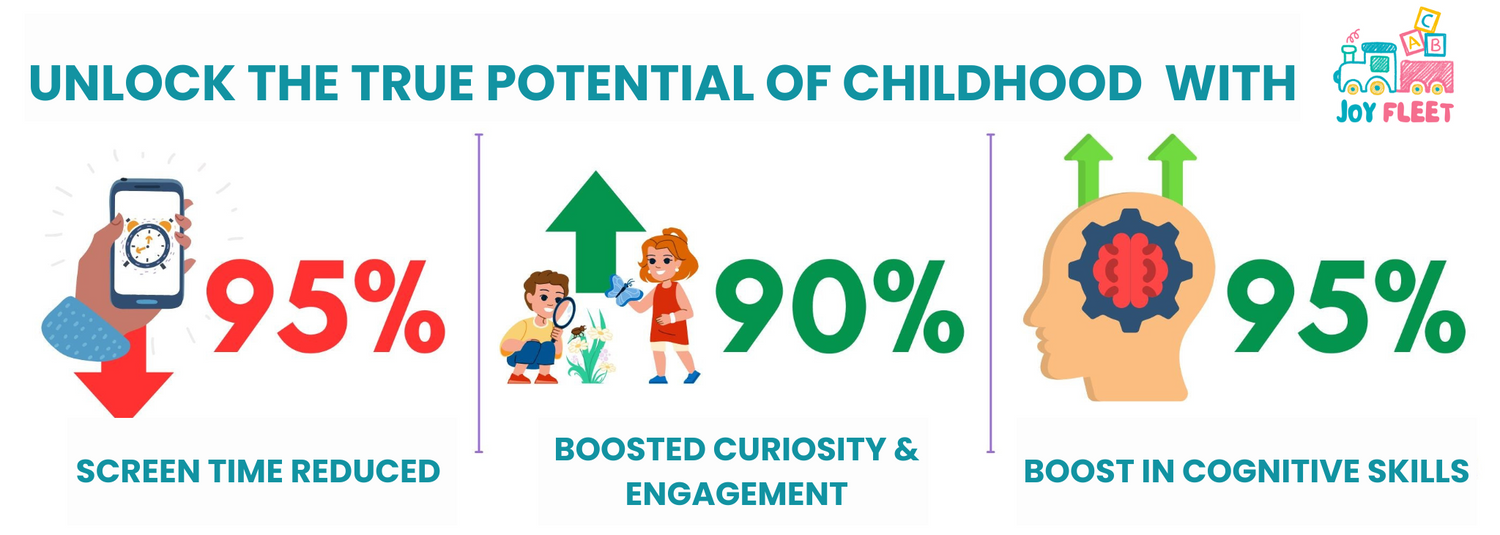 UNLOCK THE TRUE POTENTIAL OF CHILDHOOD WITH

C
A B
JOY FLEET

95%

SCREEN TIME REDUCED

90%

BOOSTED CURIOSITY & ENGAGEMENT

95%

BOOST IN COGNITIVE SKILLS